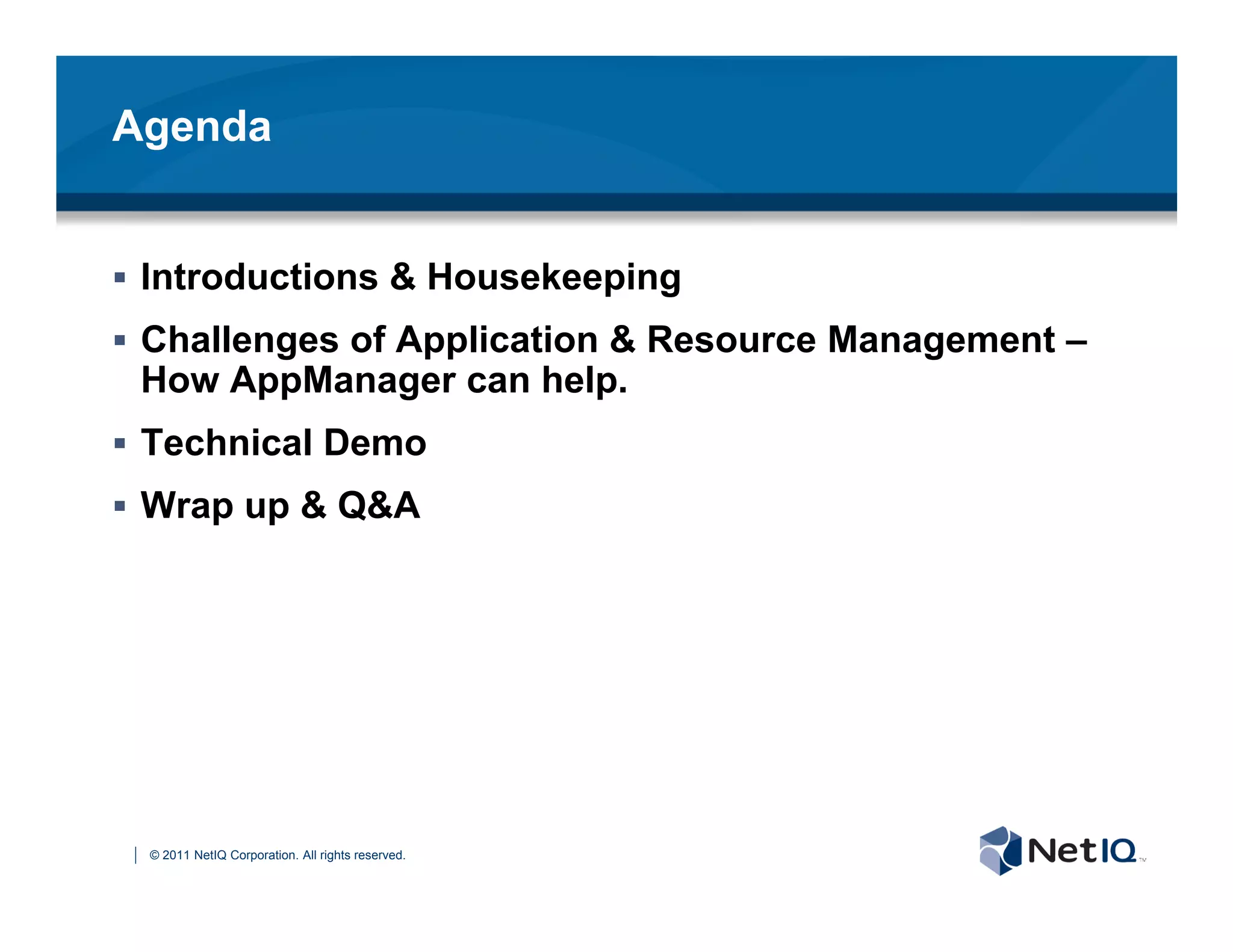 Agenda

▪ Introductions & Housekeeping

▪ Challenges of Application & Resource Management – How AppManager can help.

▪ Technical Demo

▪ Wrap up & Q&A

© 2011 NetIQ Corporation. All rights reserved.

NetIQ™